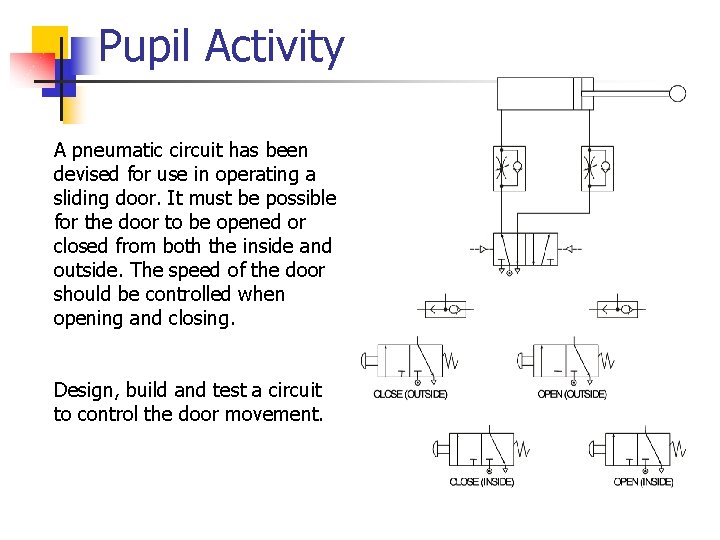 Pupil Activity

A pneumatic circuit has been devised for use in operating a sliding door. It must be possible for the door to be opened or closed from both the inside and outside. The speed of the door should be controlled when opening and closing.

Design, build and test a circuit to control the door movement.

CLOSE (OUTSIDE)

OPEN (OUTSIDE)

CLOSE (INSIDE)

OPEN (INSIDE)